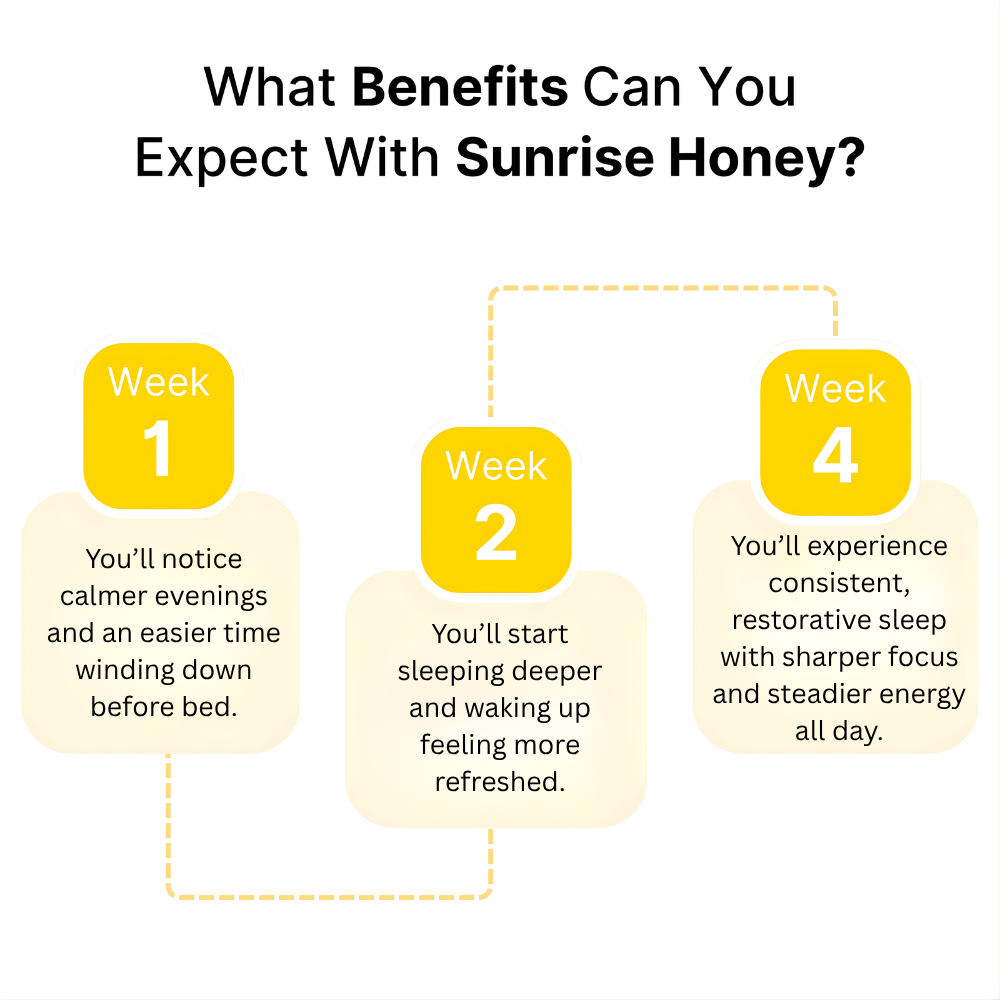 What Benefits Can You Expect With Sunrise Honey?

Week
1

You'll notice calmer evenings and an easier time winding down before bed.

Week
2

You'll start sleeping deeper and waking up feeling more refreshed.

Week
4

You'll experience consistent, restorative sleep with sharper focus and steadier energy all day.